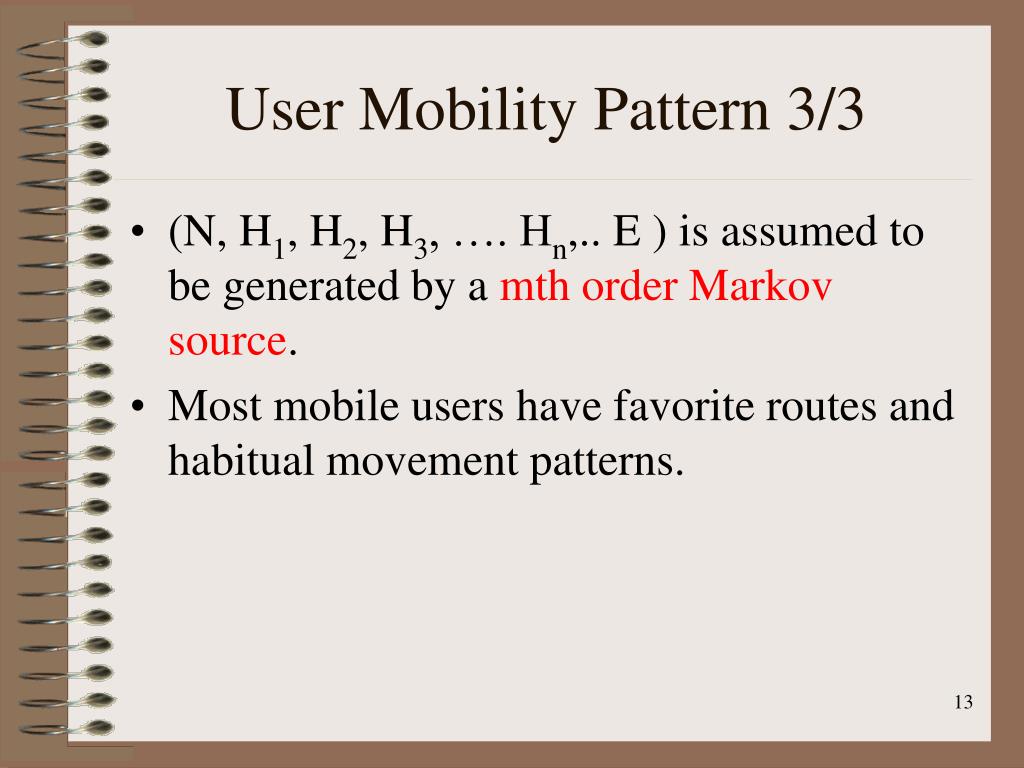 User Mobility Pattern 3/3

• (N, $H_1$, $H_2$, $H_3$, …. $H_n$,.. E ) is assumed to be generated by a mth order Markov source.

• Most mobile users have favorite routes and habitual movement patterns.

13